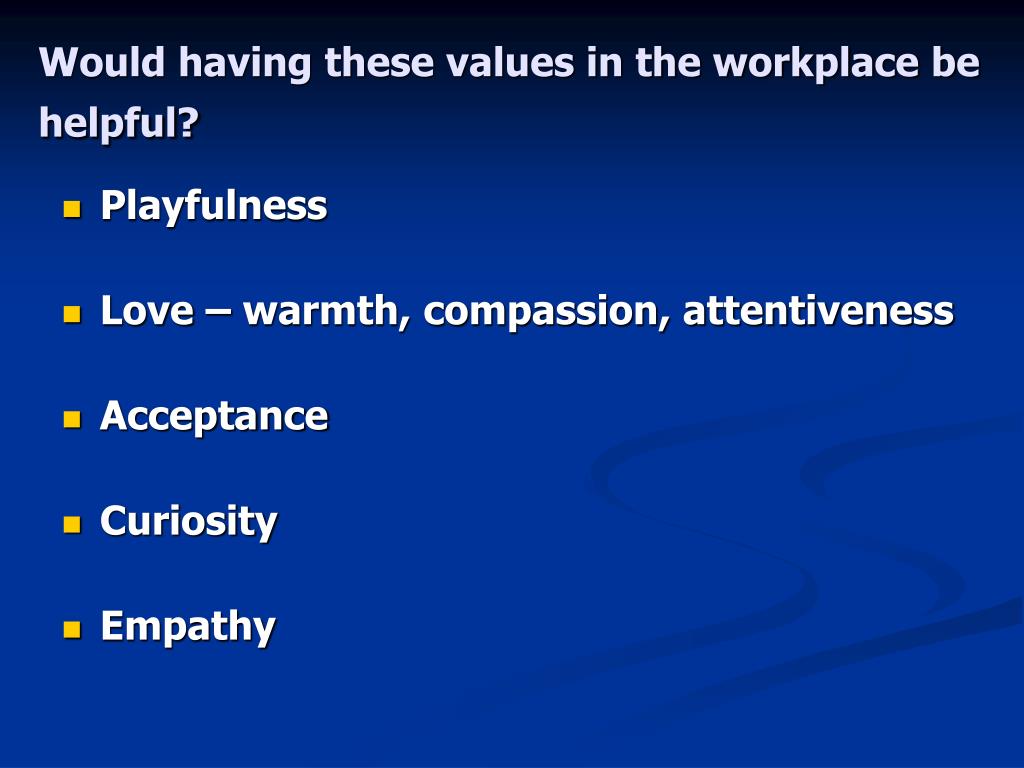 Would having these values in the workplace be helpful?

- Playfulness
- Love – warmth, compassion, attentiveness
- Acceptance
- Curiosity
- Empathy